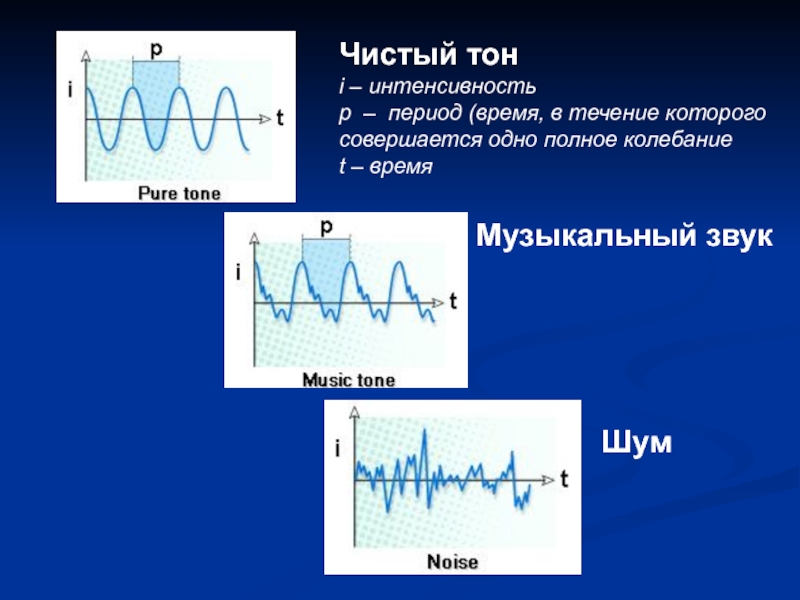 p
i
t
Pure tone

Чистый тон
i – интенсивность
p – период (время, в течение которого совершается одно полное колебание
t – время

p
i
t
Music tone

Музыкальный звук

i
t
Noise

Шум